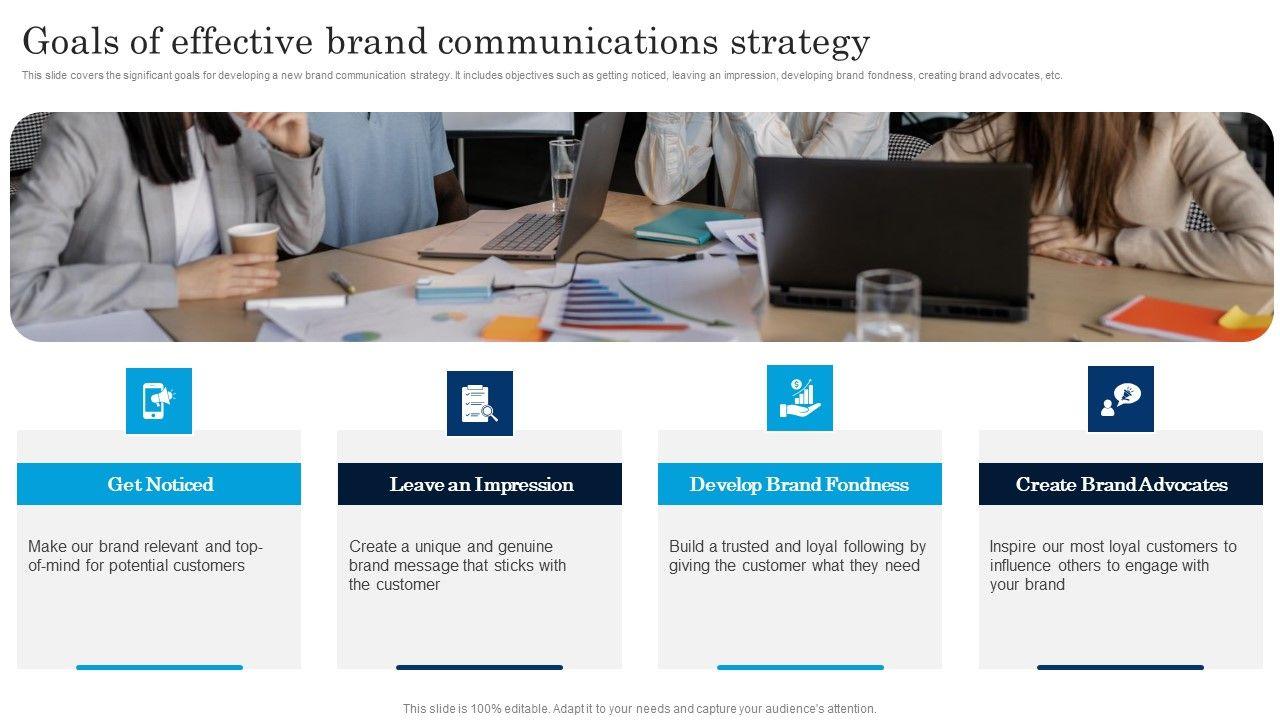 Goals of effective brand communications strategy

This slide covers the significant goals for developing a new brand communication strategy. It includes objectives such as getting noticed, leaving an impression, developing brand fondness, creating brand advocates, etc.

Get Noticed

Make our brand relevant and top-of-mind for potential customers

Leave an Impression

Create a unique and genuine brand message that sticks with the customer

Develop Brand Fondness

Build a trusted and loyal following by giving the customer what they need

Create Brand Advocates

Inspire our most loyal customers to influence others to engage with your brand

This slide is 100% editable. Adapt it to your needs and capture your audience's attention.